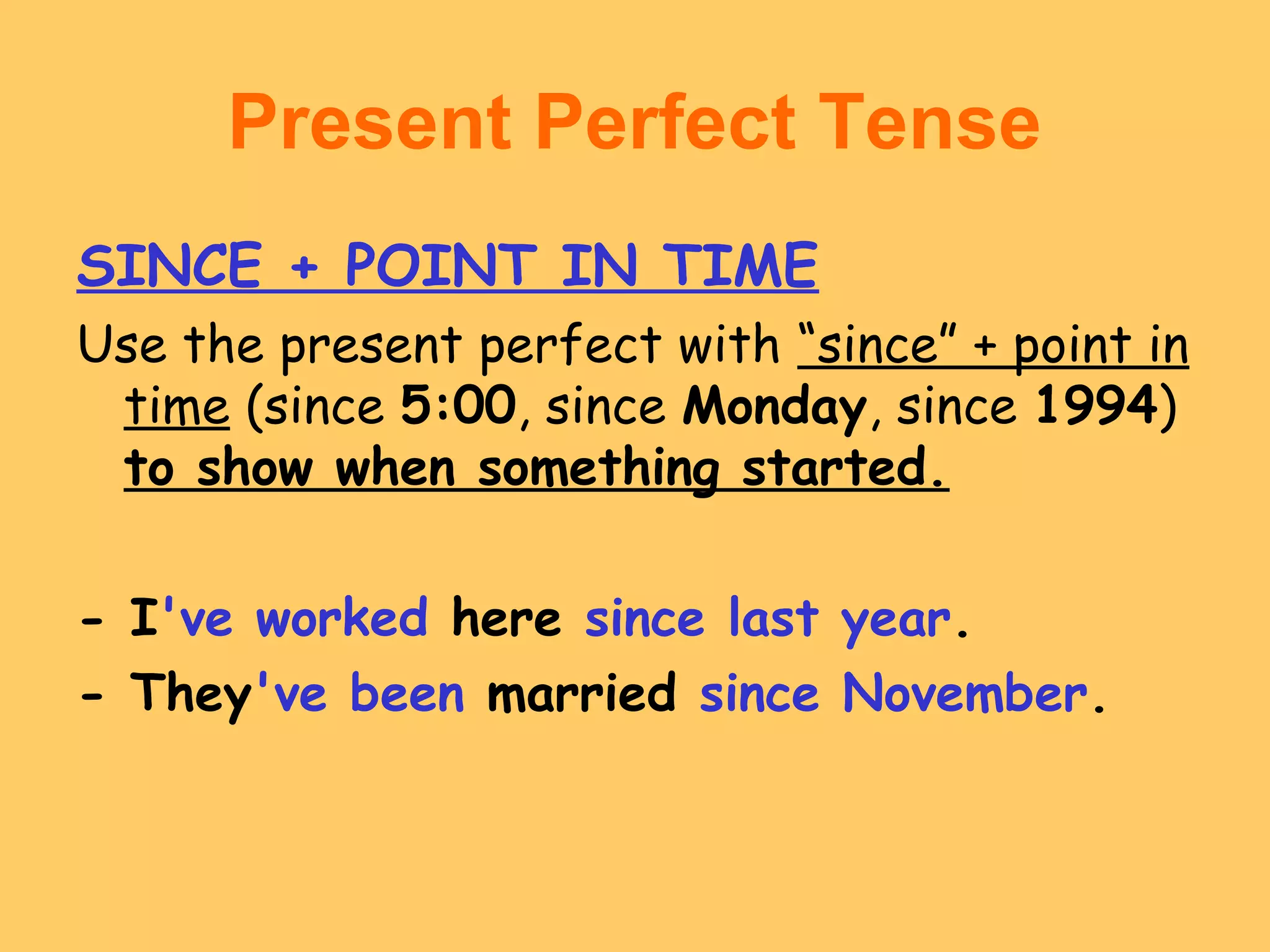 Present Perfect Tense

SINCE + POINT IN TIME

Use the present perfect with “since” + point in time (since 5:00, since Monday, since 1994) to show when something started.

- I've worked here since last year.
- They've been married since November.